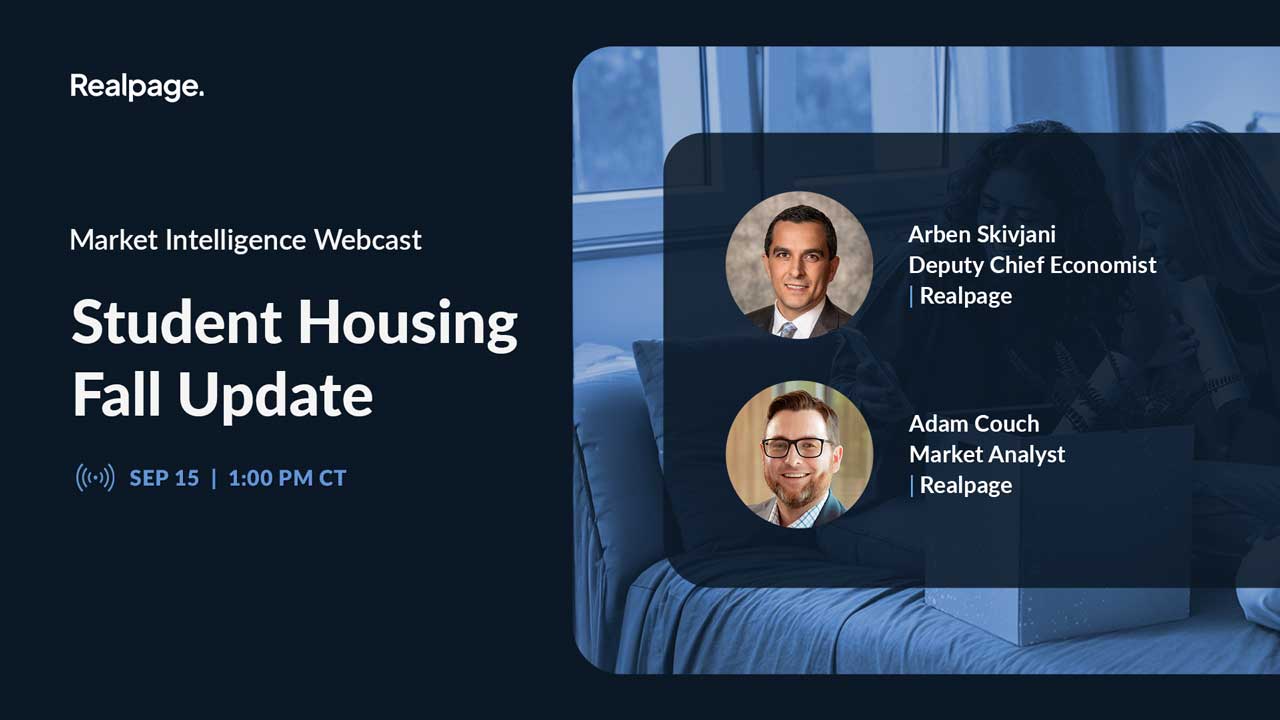 Realpage.

Market Intelligence Webcast

Student Housing Fall Update

SEP 15 | 1:00 PM CT

Arben Skivjani
Deputy Chief Economist
| Realpage

Adam Couch
Market Analyst
| Realpage